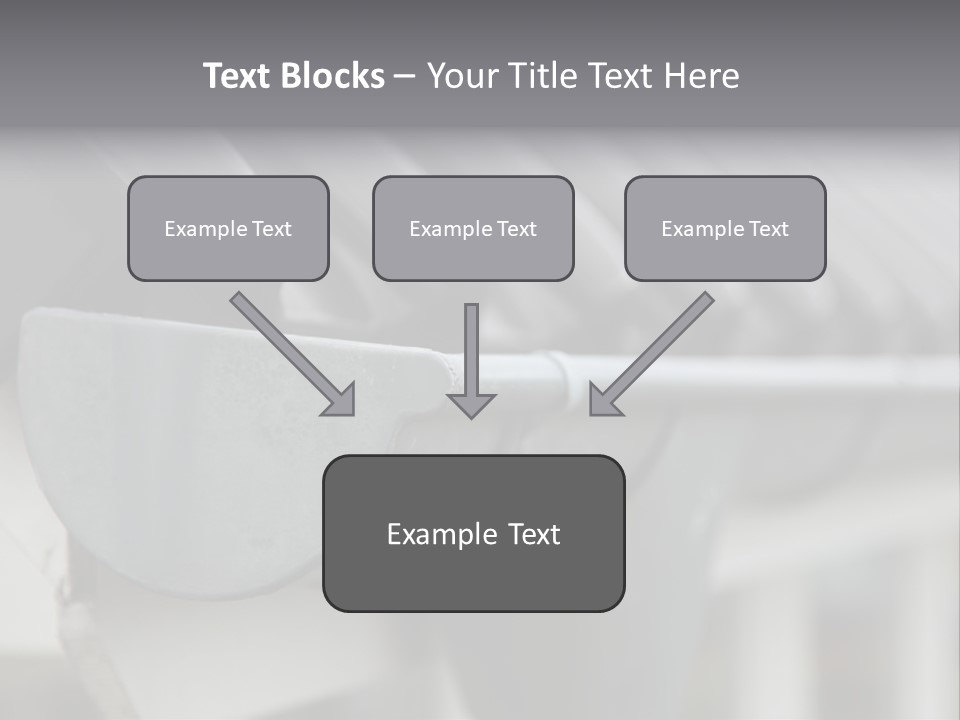 Text Blocks – Your Title Text Here

Example Text

Example Text

Example Text

Example Text